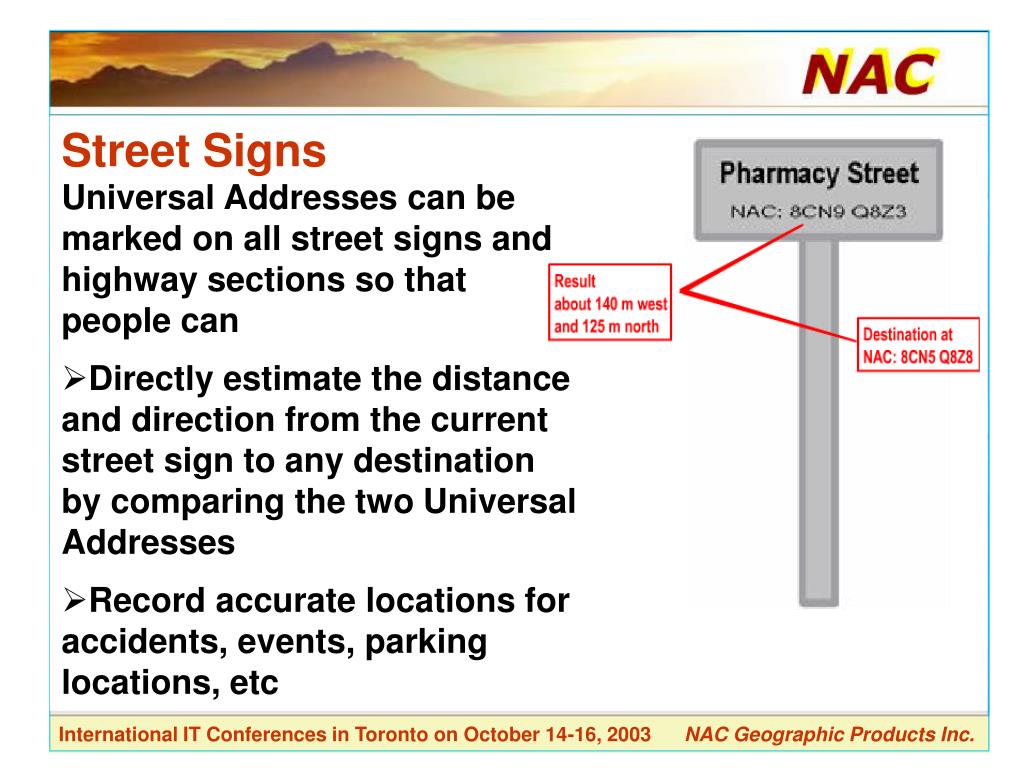 NAC

Street Signs

Universal Addresses can be marked on all street signs and highway sections so that people can

➢Directly estimate the distance and direction from the current street sign to any destination by comparing the two Universal Addresses

➢Record accurate locations for accidents, events, parking locations, etc

Pharmacy Street
NAC: 8CN9 Q8Z3

Result
about 140 m west
and 125 m north

Destination at
NAC: 8CN5 Q8Z8

International IT Conferences in Toronto on October 14-16, 2003 NAC Geographic Products Inc.